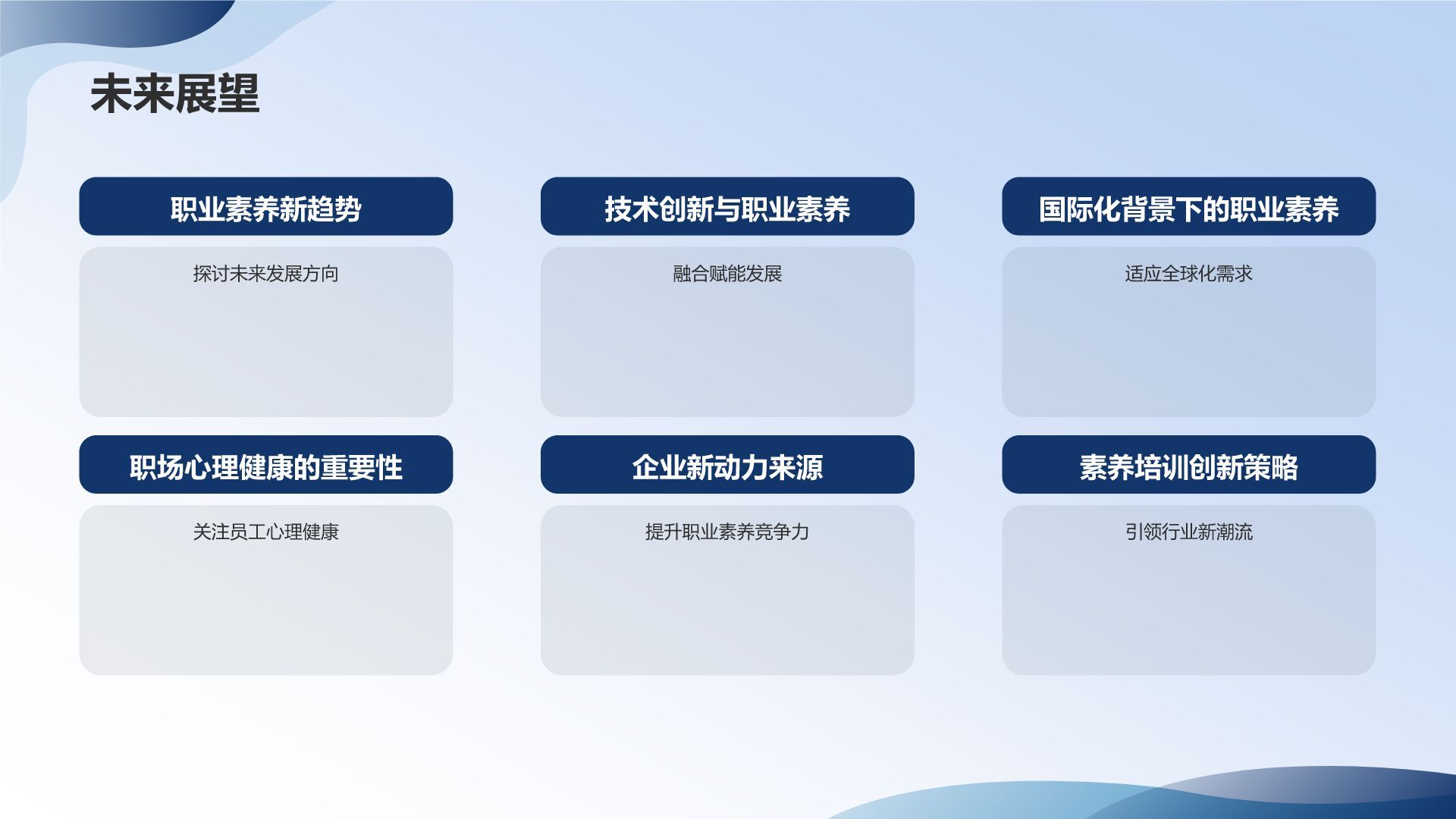 未来展望

职业素养新趋势

探讨未来发展方向

技术创新与职业素养

融合赋能发展

国际化背景下的职业素养

适应全球化需求

职场心理健康的重要性

关注员工心理健康

企业新动力来源

提升职业素养竞争力

素养培训创新策略

引领行业新潮流